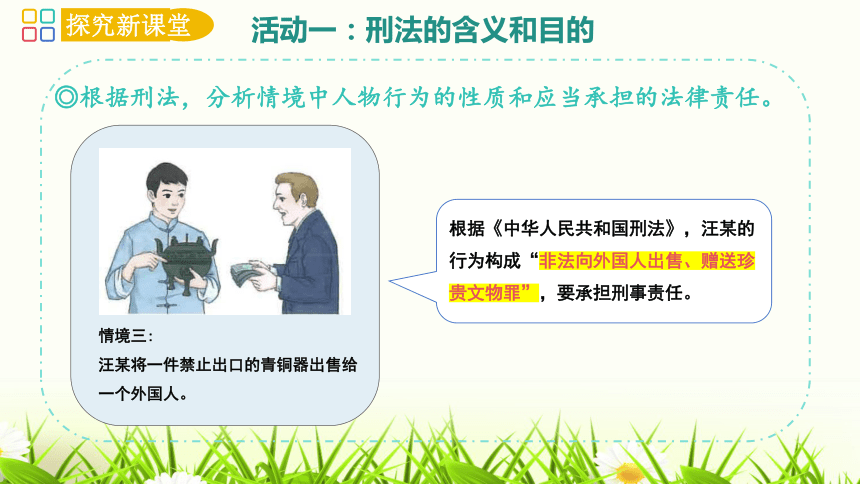 探究新课堂

活动一：刑法的含义和目的

◎根据刑法，分析情境中人物行为的性质和应当承担的法律责任。

情境三：
汪某将一件禁止出口的青铜器出售给一个外国人。

根据《中华人民共和国刑法》，汪某的行为构成“非法向外国人出售、赠送珍贵文物罪”，要承担刑事责任。